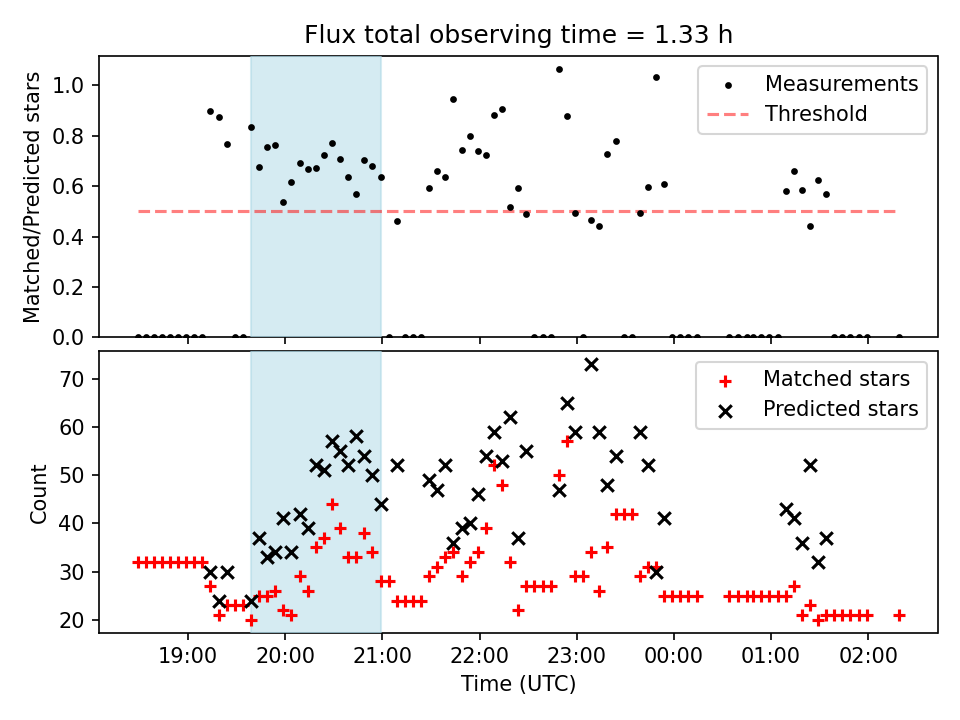 Flux total observing time = 1.33 h

Matched/Predicted stars

1.0
0.8
0.6
0.4
0.2
0.0

Measurements
Threshold

Count

70
60
50
40
30
20

Matched stars
Predicted stars

19:00
20:00
21:00
22:00
23:00
00:00
01:00
02:00

Time (UTC)